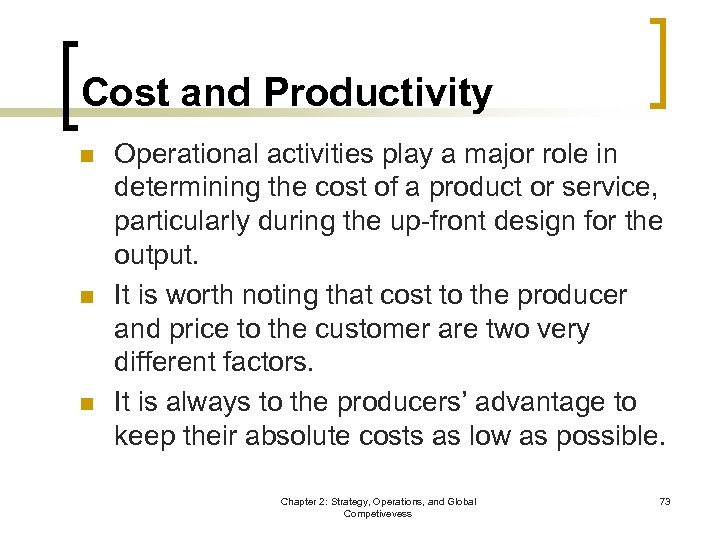 Cost and Productivity

Operational activities play a major role in determining the cost of a product or service, particularly during the up-front design for the output.

It is worth noting that cost to the producer and price to the customer are two very different factors.

It is always to the producers' advantage to keep their absolute costs as low as possible.

Chapter 2: Strategy, Operations, and Global Competivevess

73